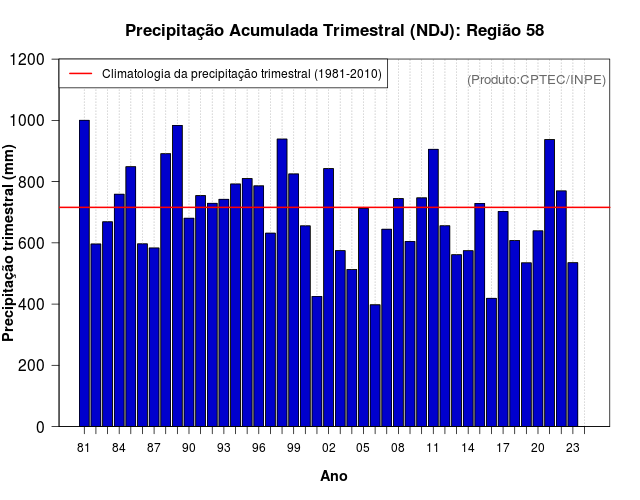 Precipitação Acumulada Trimestral (NDJ): Região 58

Climatologia da precipitação trimestral (1981-2010)

(Produto:CPTEC/INPE)

Precipitação trimestral (mm)

1200
1000
800
600
400
200
0

81 84 87 90 93 96 99 02 05 08 11 14 17 20 23

Ano